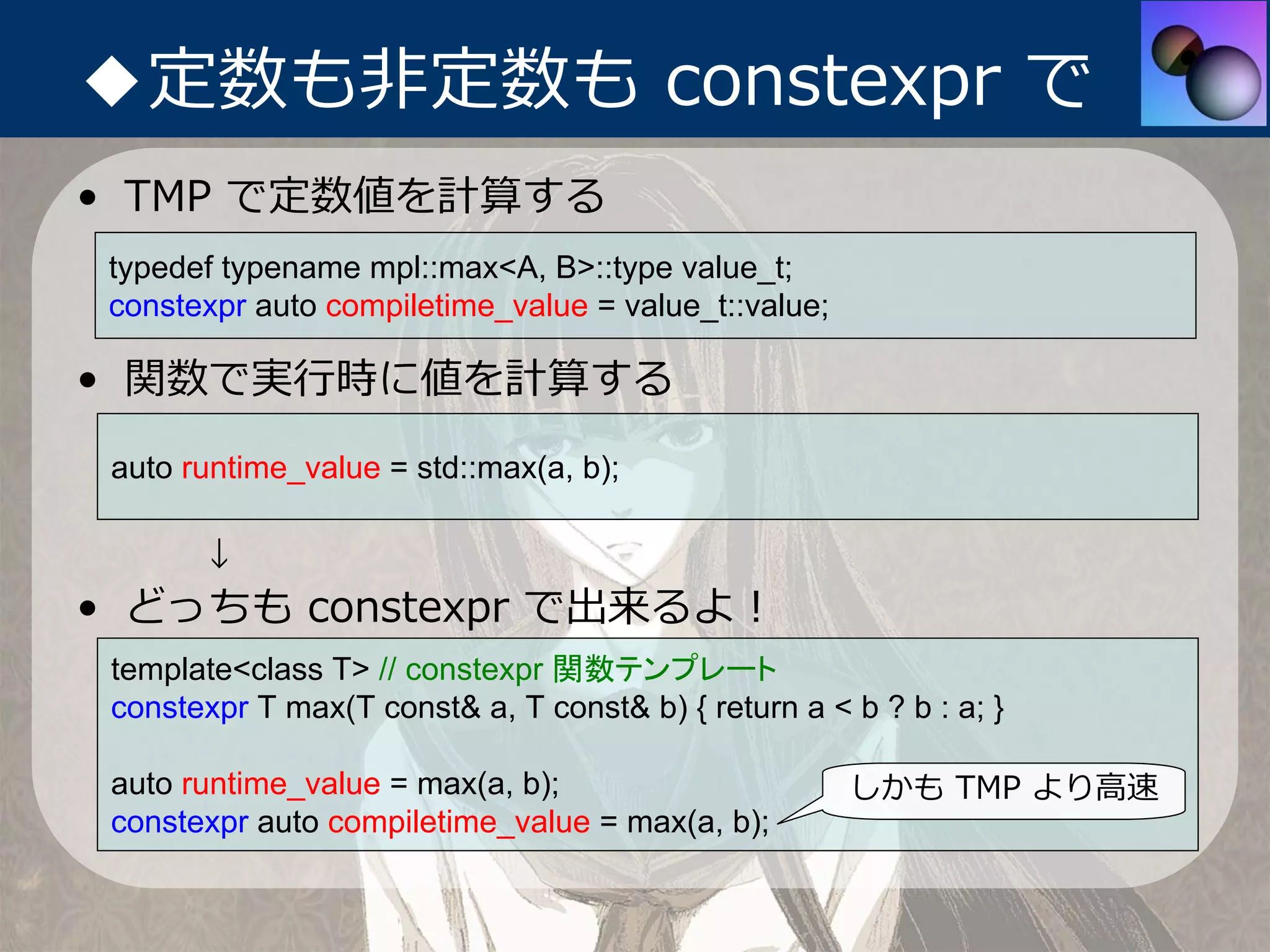 ◆定数も非定数も constexpr で

• TMP で定数値を計算する

typedef typename mpl::max<A, B>::type value_t;
constexpr auto compiletime_value = value_t::value;

• 関数で実行時に値を計算する

auto runtime_value = std::max(a, b);

↓

• どっちも constexpr で出来るよ！

template<class T> // constexpr 関数テンプレート
constexpr T max(T const& a, T const& b) { return a < b ? b : a; }

auto runtime_value = max(a, b);
constexpr auto compiletime_value = max(a, b);

しかも TMP より高速